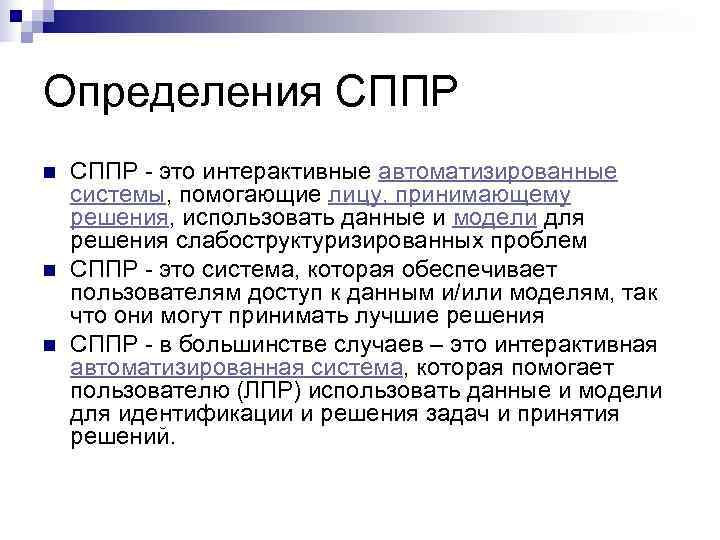 Определения СППР

СППР - это интерактивные автоматизированные системы, помогающие лицу, принимающему решения, использовать данные и модели для решения слабоструктуризированных проблем

СППР - это система, которая обеспечивает пользователям доступ к данным и/или моделям, так что они могут принимать лучшие решения

СППР - в большинстве случаев – это интерактивная автоматизированная система, которая помогает пользователю (ЛПР) использовать данные и модели для идентификации и решения задач и принятия решений.